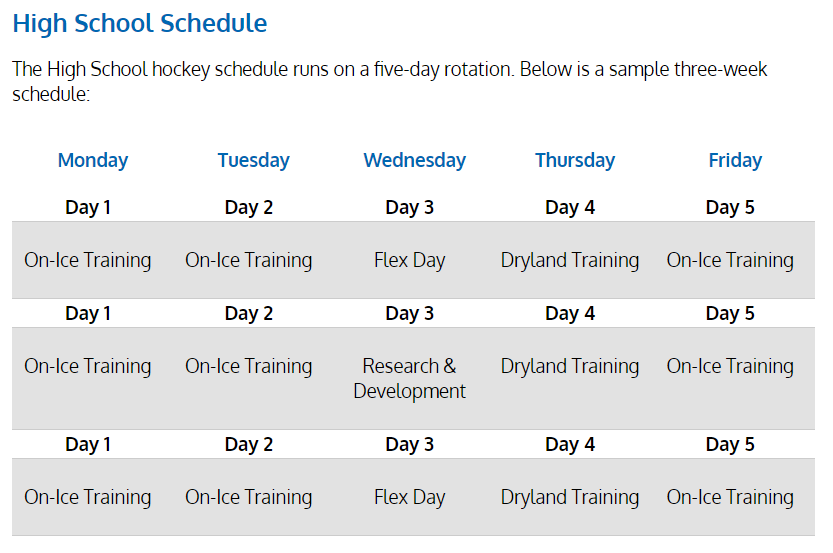 High School Schedule

The High School hockey schedule runs on a five-day rotation. Below is a sample three-week schedule:

| Monday | Tuesday | Wednesday | Thursday | Friday |
|---|---|---|---|---|
| Day 1 | Day 2 | Day 3 | Day 4 | Day 5 |
| On-Ice Training | On-Ice Training | Flex Day | Dryland Training | On-Ice Training |
| Day 1 | Day 2 | Day 3 | Day 4 | Day 5 |
| On-Ice Training | On-Ice Training | Research & Development | Dryland Training | On-Ice Training |
| Day 1 | Day 2 | Day 3 | Day 4 | Day 5 |
| On-Ice Training | On-Ice Training | Flex Day | Dryland Training | On-Ice Training |